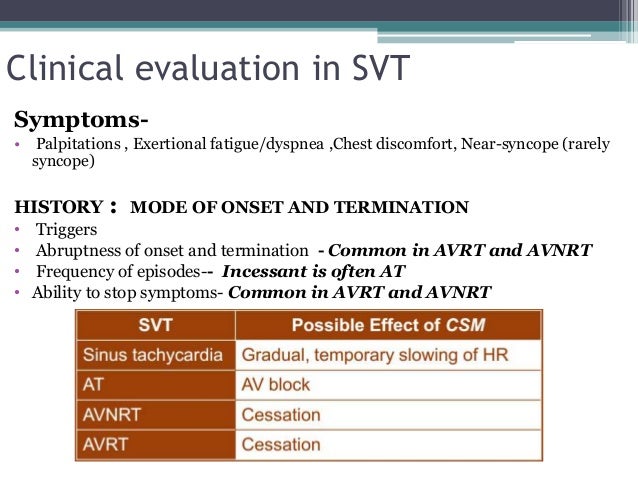 Clinical evaluation in SVT

Symptoms-

• Palpitations , Exertional fatigue/dyspnea ,Chest discomfort, Near-syncope (rarely syncope)

HISTORY : MODE OF ONSET AND TERMINATION

• Triggers
• Abruptness of onset and termination - Common in AVRT and AVNRT
• Frequency of episodes-- Incessant is often AT
• Ability to stop symptoms- Common in AVRT and AVNRT

| SVT | Possible Effect of CSM |
|---|---|
| Sinus tachycardia | Gradual, temporary slowing of HR |
| AT | AV block |
| AVNRT | Cessation |
| AVRT | Cessation |